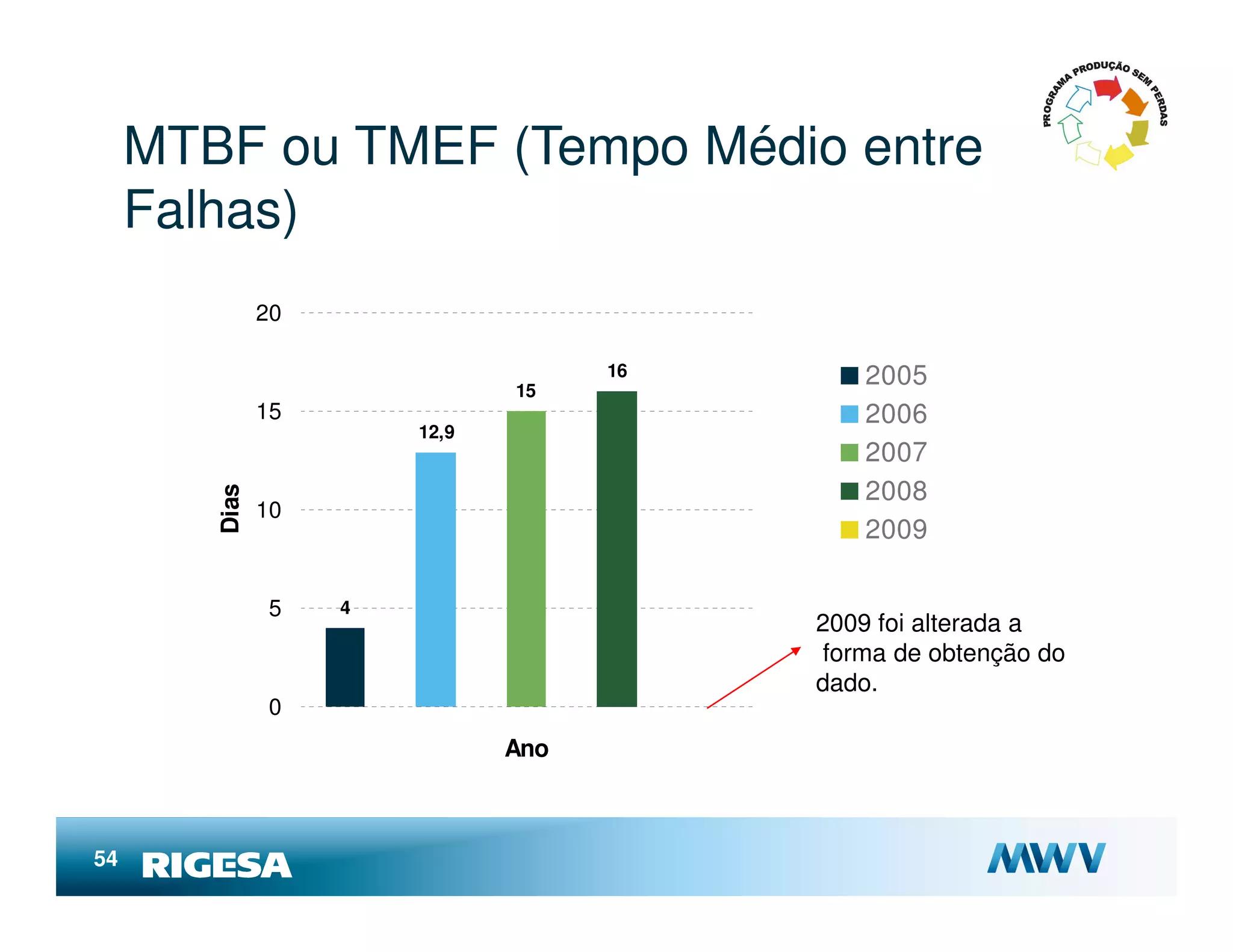 PROGRAMA PRODUÇÃO SEM PERDAS

MTBF ou TMEF (Tempo Médio entre Falhas)

20
15
10
5
0

Dias

4
12,9
15
16

Ano

2005
2006
2007
2008
2009

2009 foi alterada a forma de obtenção do dado.

54 RIGESA

MWV